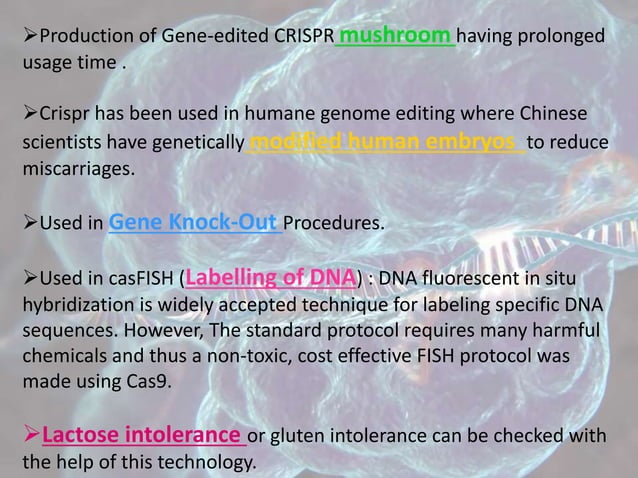 ➢Production of Gene-edited CRISPR mushroom having prolonged usage time .

➢Crispr has been used in humane genome editing where Chinese scientists have genetically modified human embryos to reduce miscarriages.

➢Used in Gene Knock-Out Procedures.

➢Used in casFISH (Labelling of DNA) : DNA fluorescent in situ hybridization is widely accepted technique for labeling specific DNA sequences. However, The standard protocol requires many harmful chemicals and thus a non-toxic, cost effective FISH protocol was made using Cas9.

➢Lactose intolerance or gluten intolerance can be checked with the help of this technology.